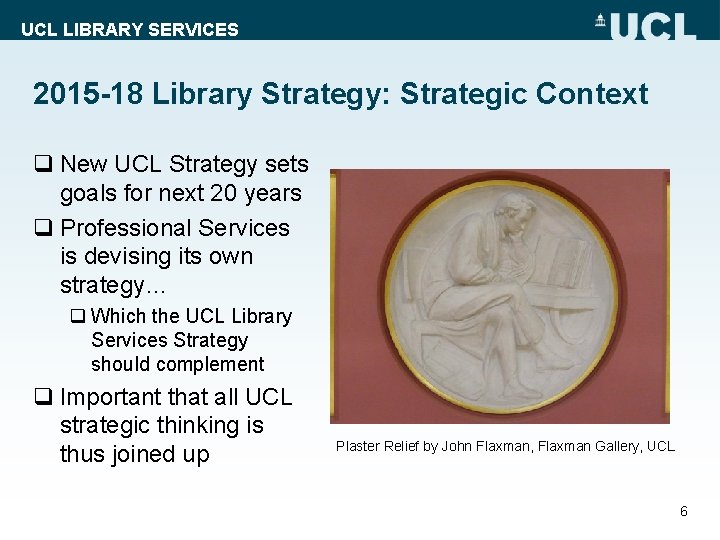 UCL LIBRARY SERVICES

UCL

2015-18 Library Strategy: Strategic Context

❑ New UCL Strategy sets goals for next 20 years

❑ Professional Services is devising its own strategy…

❑ Which the UCL Library Services Strategy should complement

❑ Important that all UCL strategic thinking is thus joined up

Plaster Relief by John Flaxman, Flaxman Gallery, UCL

6